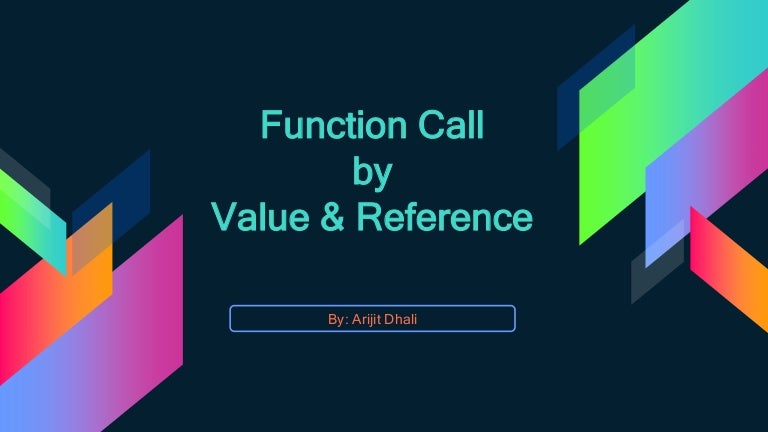 Function Call
by
Value & Reference

By: Arijit Dhali